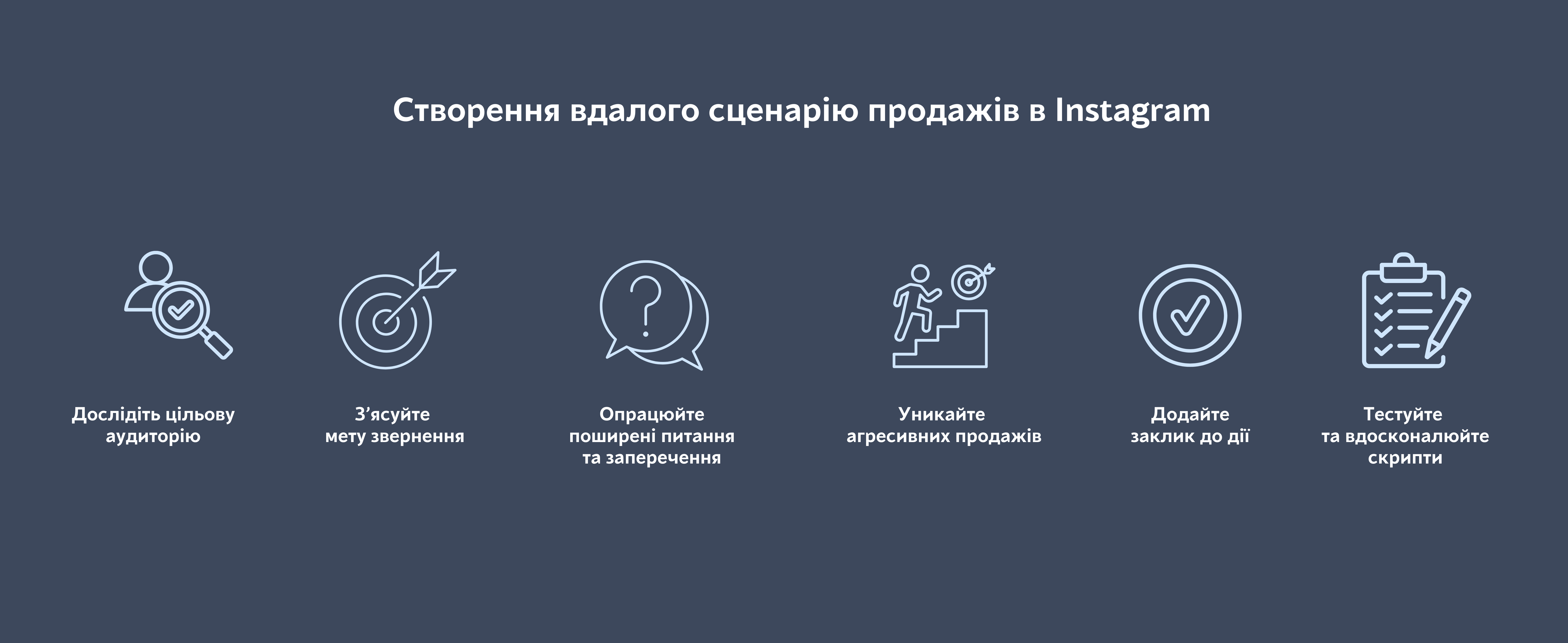 Створення вдалого сценарію продажів в Instagram

Дослідіть цільову аудиторію

З’ясуйте мету звернення

Опрацюйте поширені питання та заперечення

Уникайте агресивних продажів

Додайте заклик до дії

Тестуйте та вдосконалюйте скрипти